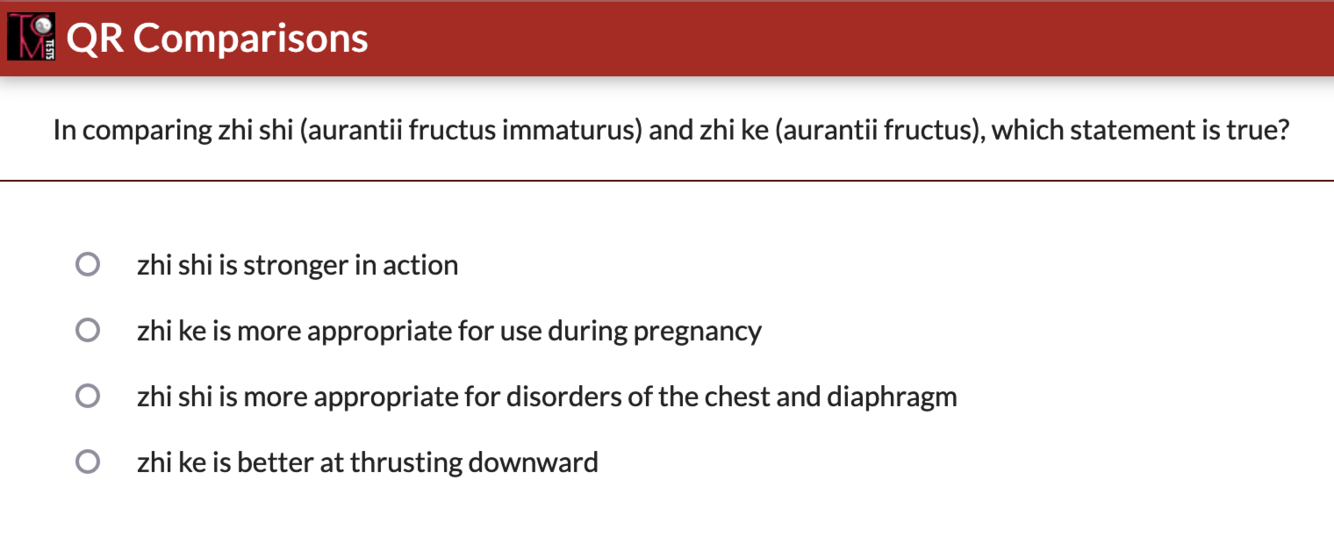 TCM TESTS QR Comparisons

In comparing zhi shi (aurantii fructus immaturus) and zhi ke (aurantii fructus), which statement is true?

zhi shi is stronger in action

zhi ke is more appropriate for use during pregnancy

zhi shi is more appropriate for disorders of the chest and diaphragm

zhi ke is better at thrusting downward